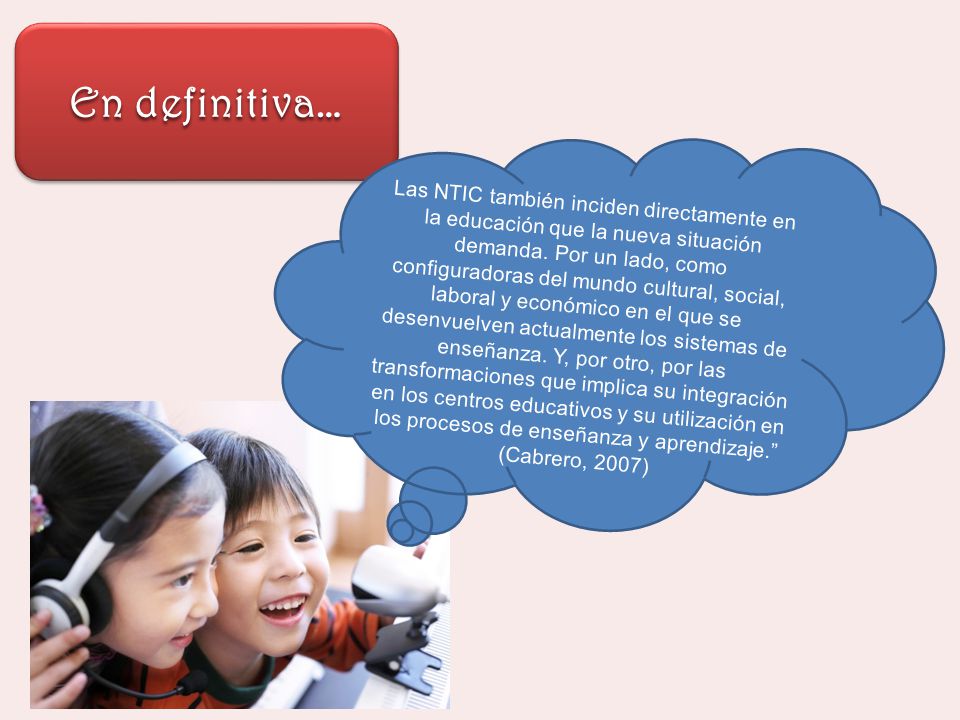 En definitiva…

Las NTIC también inciden directamente en la educación que la nueva situación demanda. Por un lado, como configuradoras del mundo cultural, social, laboral y económico en el que se desenvuelven actualmente los sistemas de enseñanza. Y, por otro, por las transformaciones que implica su integración en los centros educativos y su utilización en los procesos de enseñanza y aprendizaje.” (Cabrero, 2007)